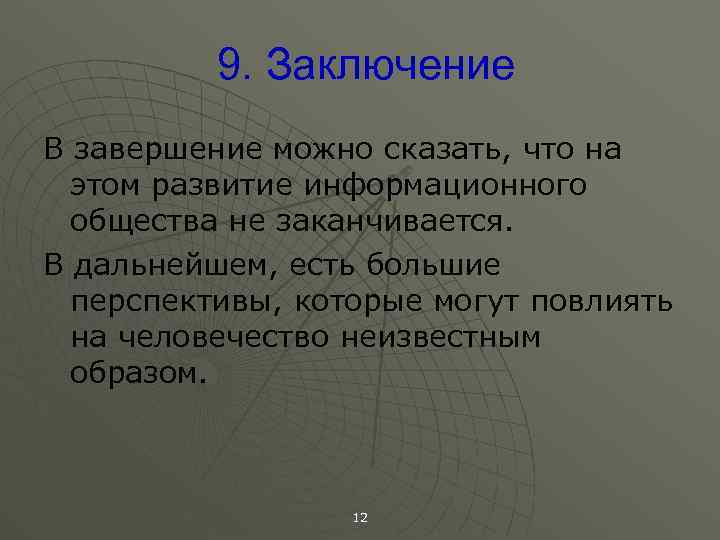 9. Заключение

В завершение можно сказать, что на этом развитие информационного общества не заканчивается.

В дальнейшем, есть большие перспективы, которые могут повлиять на человечество неизвестным образом.

12